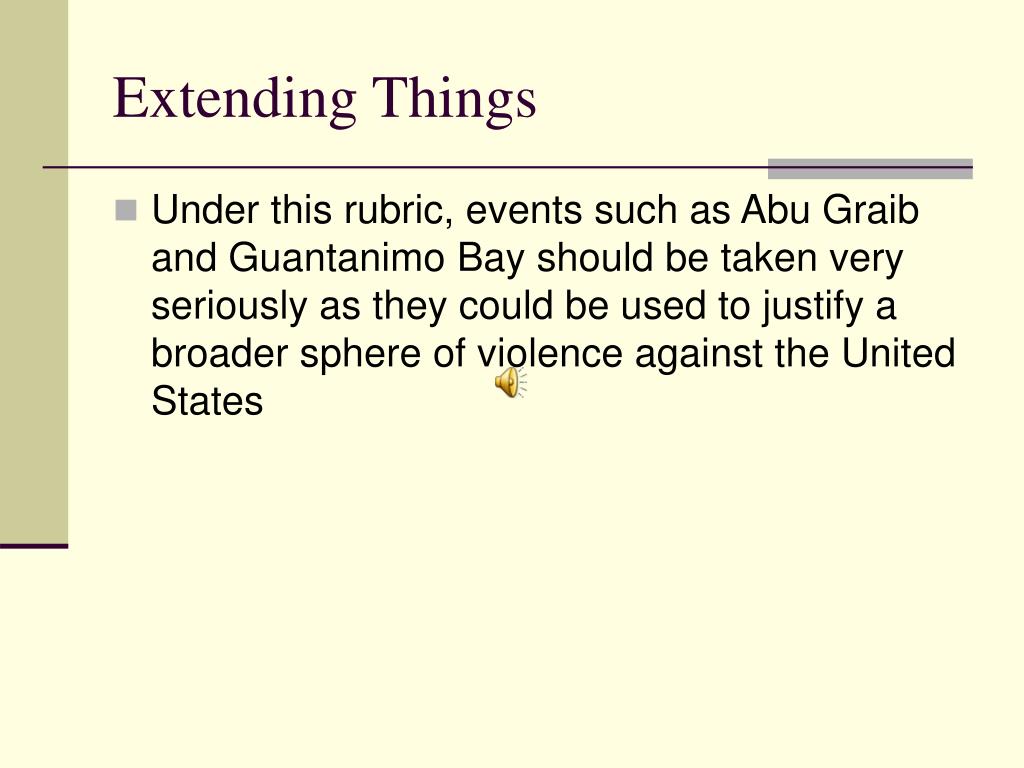 Extending Things

Under this rubric, events such as Abu Graib and Guantanimo Bay should be taken very seriously as they could be used to justify a broader sphere of violence against the United States